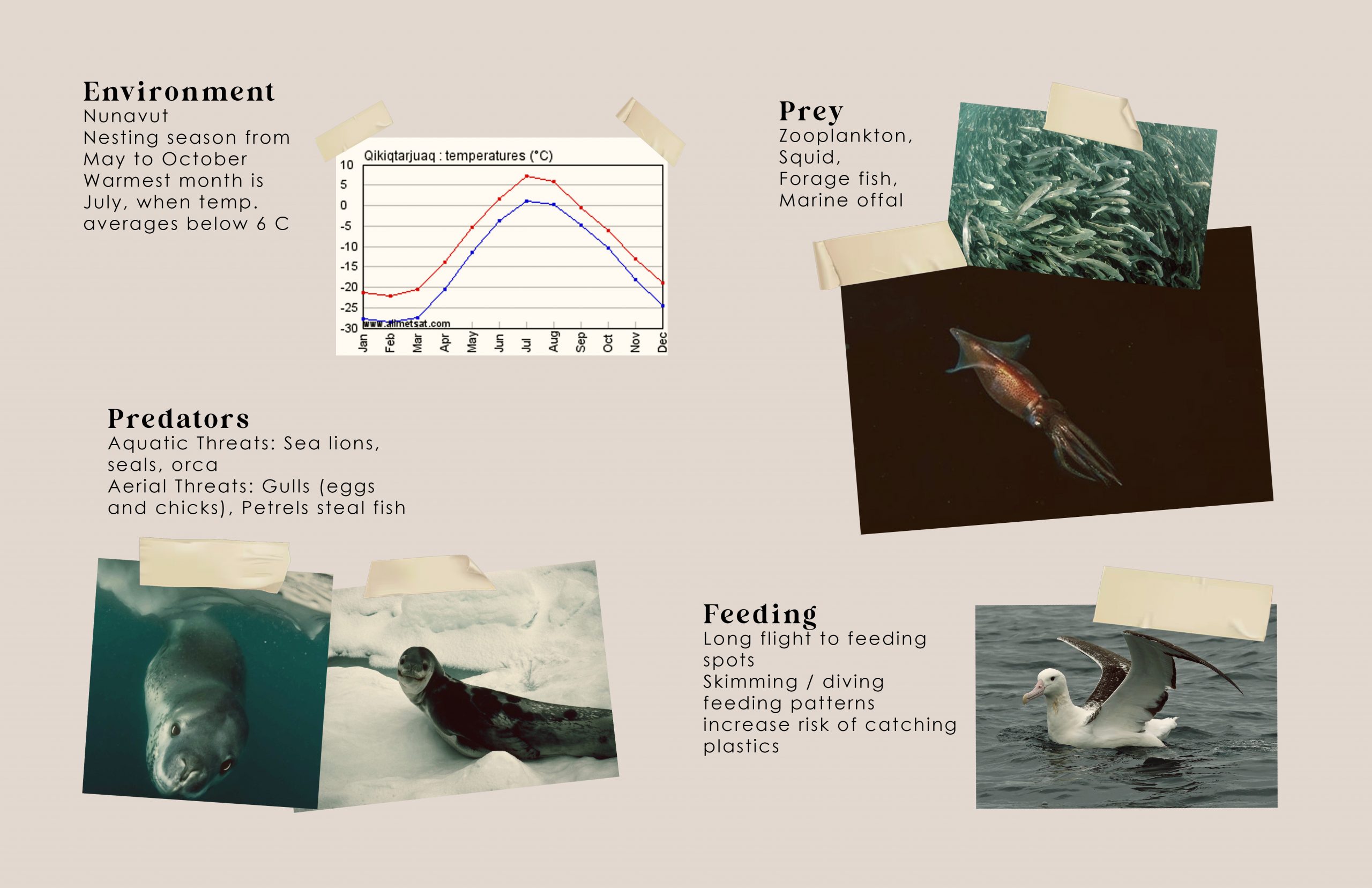 Environment
Nunavut
Nesting season from May to October
Warmest month is July, when temp. averages below 6 C

Qikiqtarjuaq : temperatures (°C)
10
5
0
-5
-10
-15
-20
-25
-30
www.allmetsat.com
Jan Feb Mar Apr May Jun Jul Aug Sep Oct Nov Dec

Prey
Zooplankton,
Squid,
Forage fish,
Marine offal

Predators
Aquatic Threats: Sea lions, seals, orca
Aerial Threats: Gulls (eggs and chicks), Petrels steal fish

Feeding
Long flight to feeding spots
Skimming / diving feeding patterns increase risk of catching plastics